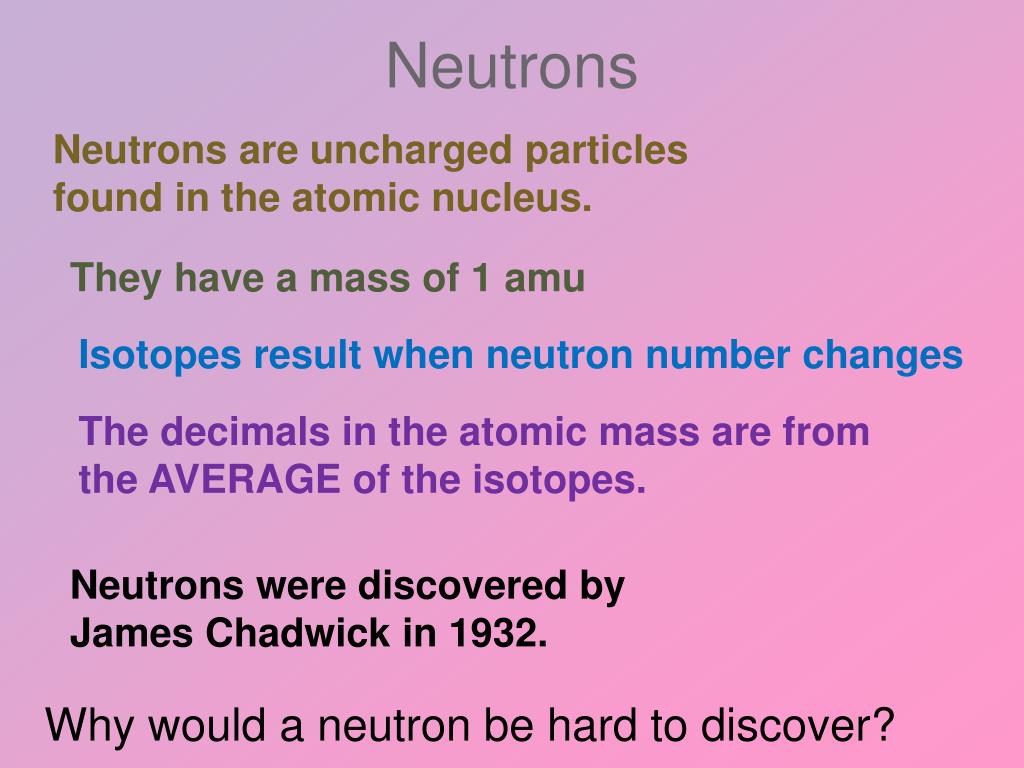 Neutrons

Neutrons are uncharged particles found in the atomic nucleus.

They have a mass of 1 amu

Isotopes result when neutron number changes

The decimals in the atomic mass are from the AVERAGE of the isotopes.

Neutrons were discovered by James Chadwick in 1932.

Why would a neutron be hard to discover?